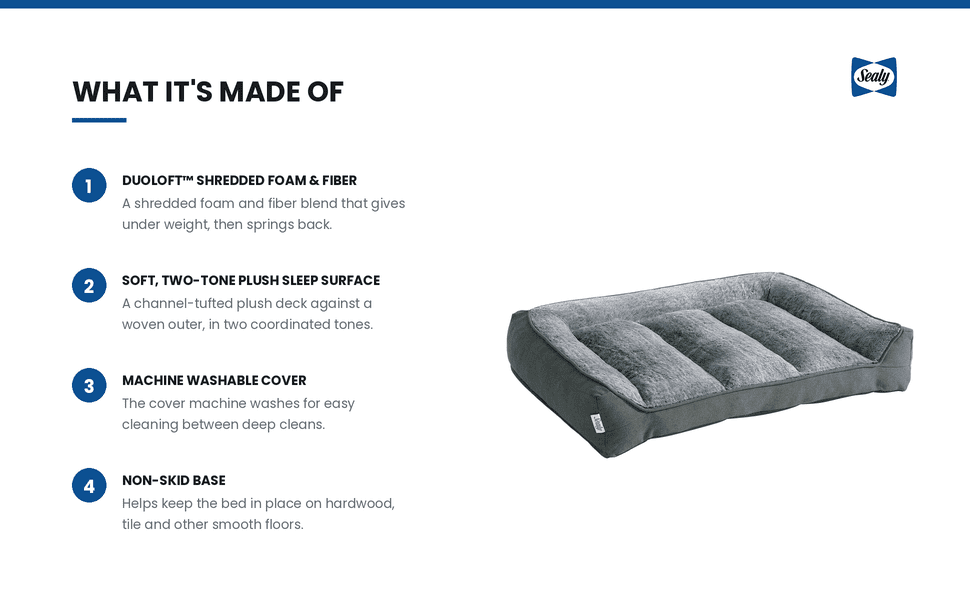 WHAT IT'S MADE OF

Sealy

1
DUOLOFT™ SHREDDED FOAM & FIBER
A shredded foam and fiber blend that gives under weight, then springs back.

2
SOFT, TWO-TONE PLUSH SLEEP SURFACE
A channel-tufted plush deck against a woven outer, in two coordinated tones.

3
MACHINE WASHABLE COVER
The cover machine washes for easy cleaning between deep cleans.

4
NON-SKID BASE
Helps keep the bed in place on hardwood, tile and other smooth floors.